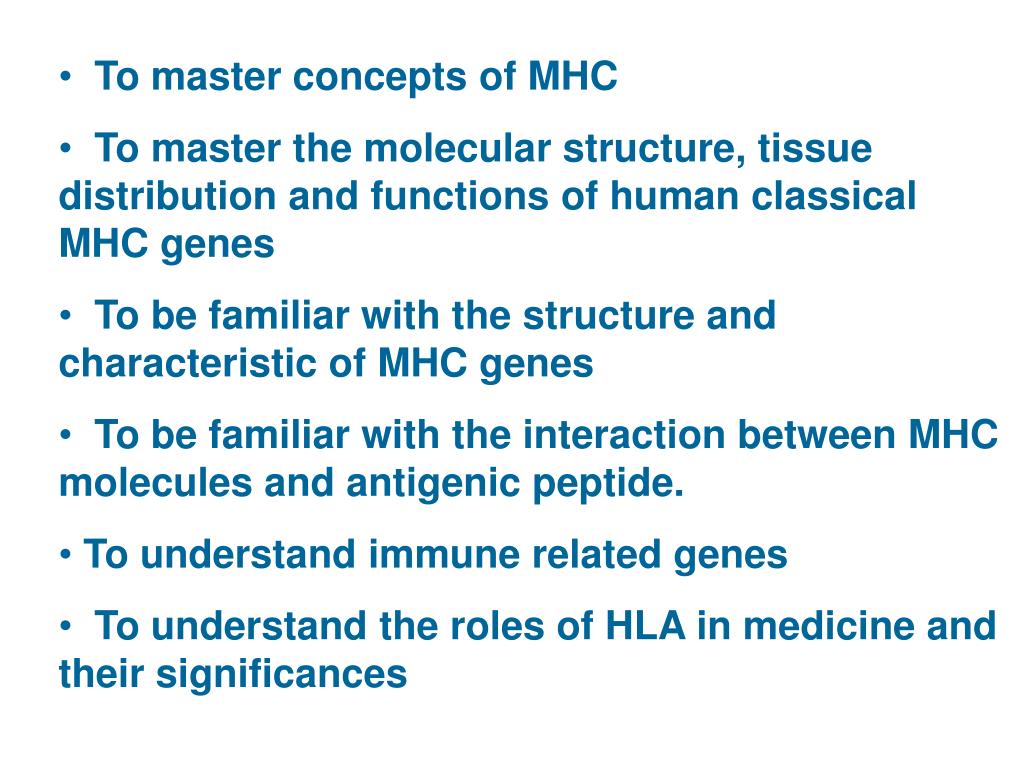 • To master concepts of MHC

• To master the molecular structure, tissue distribution and functions of human classical MHC genes

• To be familiar with the structure and characteristic of MHC genes

• To be familiar with the interaction between MHC molecules and antigenic peptide.

• To understand immune related genes

• To understand the roles of HLA in medicine and their significances